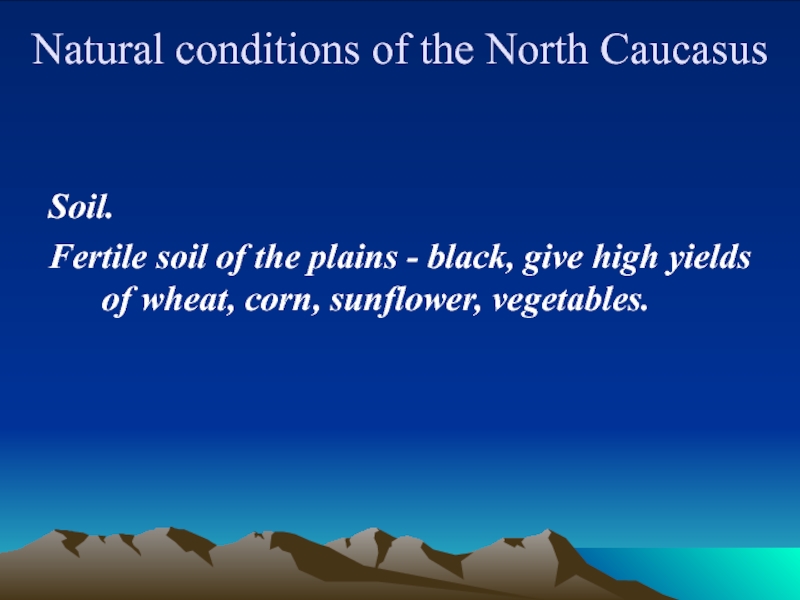 Natural conditions of the North Caucasus

Soil.

Fertile soil of the plains - black, give high yields of wheat, corn, sunflower, vegetables.